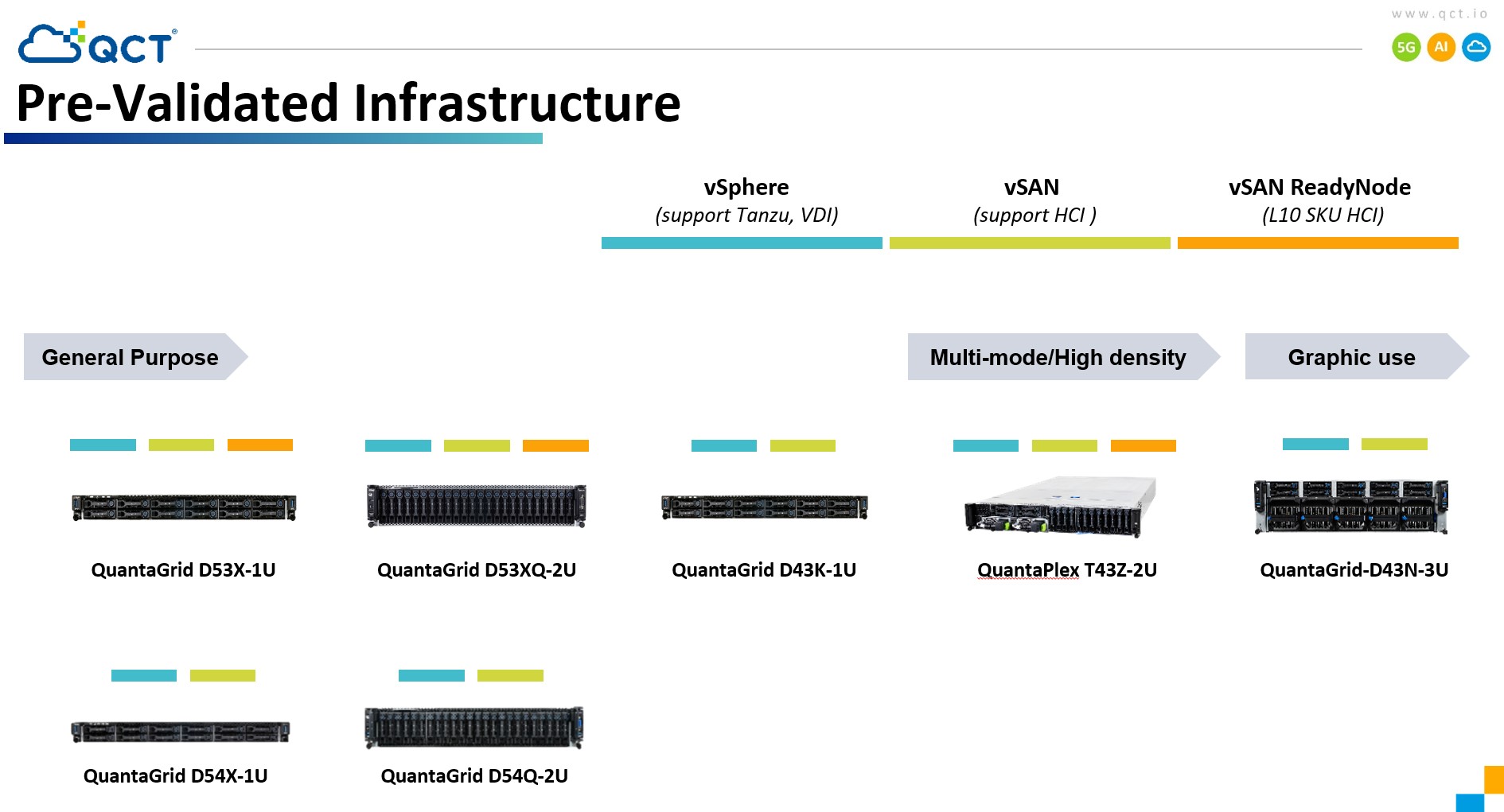 QCT

www.qct.io

5G AI

Pre-Validated Infrastructure

vSphere
(support Tanzu, VDI)

vSAN
(support HCI )

vSAN ReadyNode
(L10 SKU HCI)

General Purpose

Multi-mode/High density

Graphic use

QuantaGrid D53X-1U

QuantaGrid D53XQ-2U

QuantaGrid D43K-1U

QuantaPlex T43Z-2U

QuantaGrid-D43N-3U

QuantaGrid D54X-1U

QuantaGrid D54Q-2U